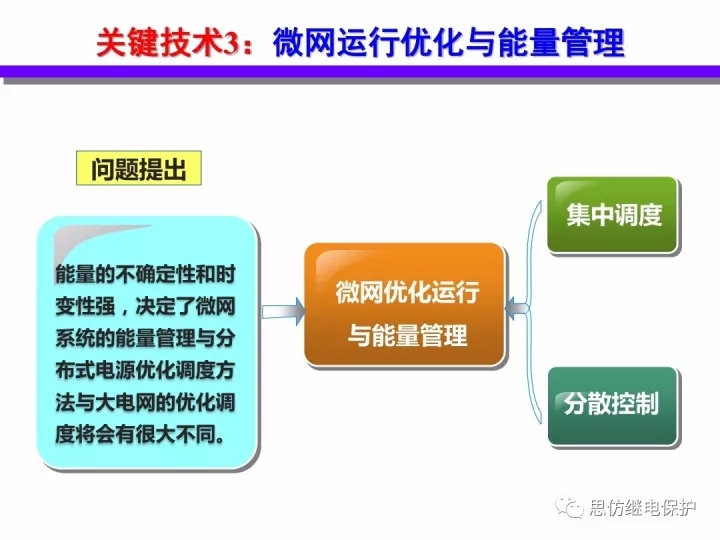 关键技术3：微网运行优化与能量管理

问题提出

能量的不确定性和时变性强，决定了微网系统的能量管理与分布式电源优化调度方法与大电网的优化调度将会有很大不同。

微网优化运行与能量管理

集中调度

分散控制

思仿继电保护